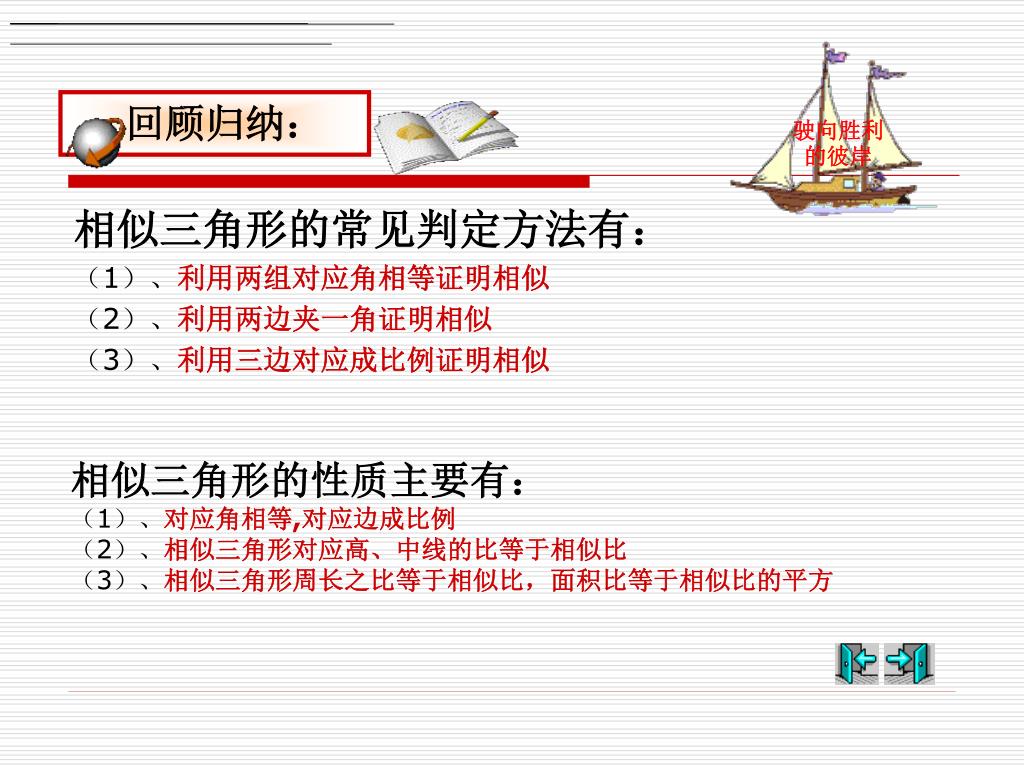 回顾归纳：

驶向胜利的彼岸

相似三角形的常见判定方法有：
（1）、利用两组对应角相等证明相似
（2）、利用两边夹一角证明相似
（3）、利用三边对应成比例证明相似

相似三角形的性质主要有：
（1）、对应角相等,对应边成比例
（2）、相似三角形对应高、中线的比等于相似比
（3）、相似三角形周长之比等于相似比，面积比等于相似比的平方